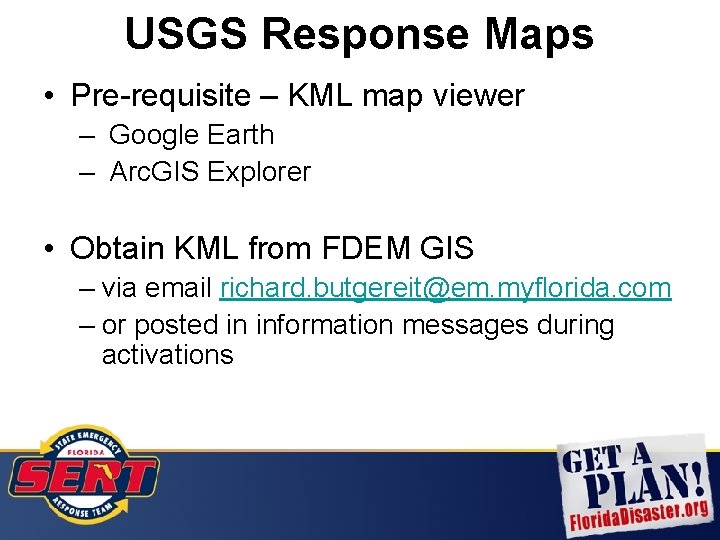 USGS Response Maps

• Pre-requisite – KML map viewer
– Google Earth
– ArcGIS Explorer

• Obtain KML from FDEM GIS
– via email richard.butgereit@em.myflorida.com
– or posted in information messages during activations

STATE EMERGENCY
FLORIDA
SERT
RESPONSE TEAM

GET A PLAN!
FloridaDisaster.org